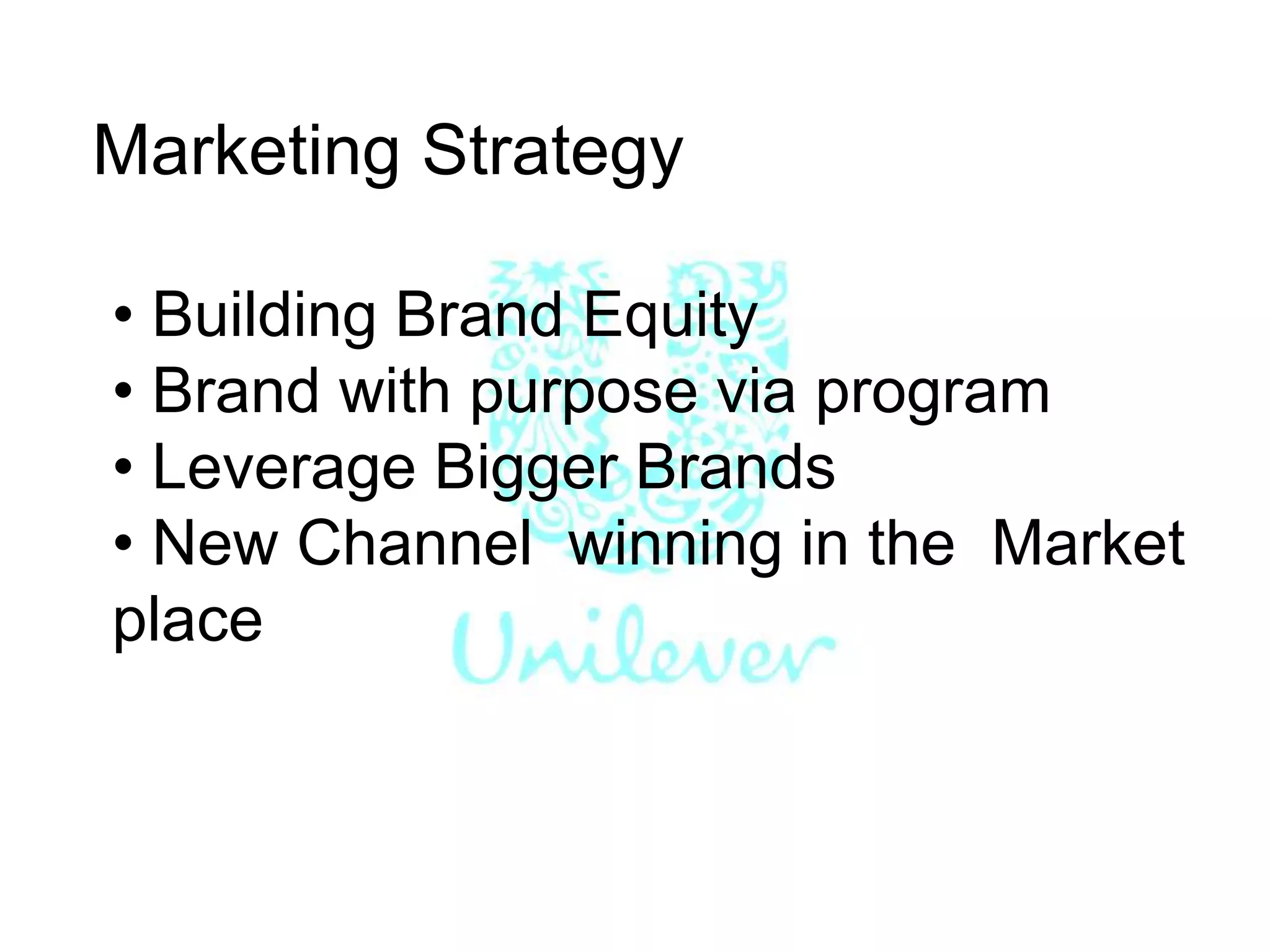 Marketing Strategy

• Building Brand Equity
• Brand with purpose via program
• Leverage Bigger Brands
• New Channel winning in the Market place

Unilever